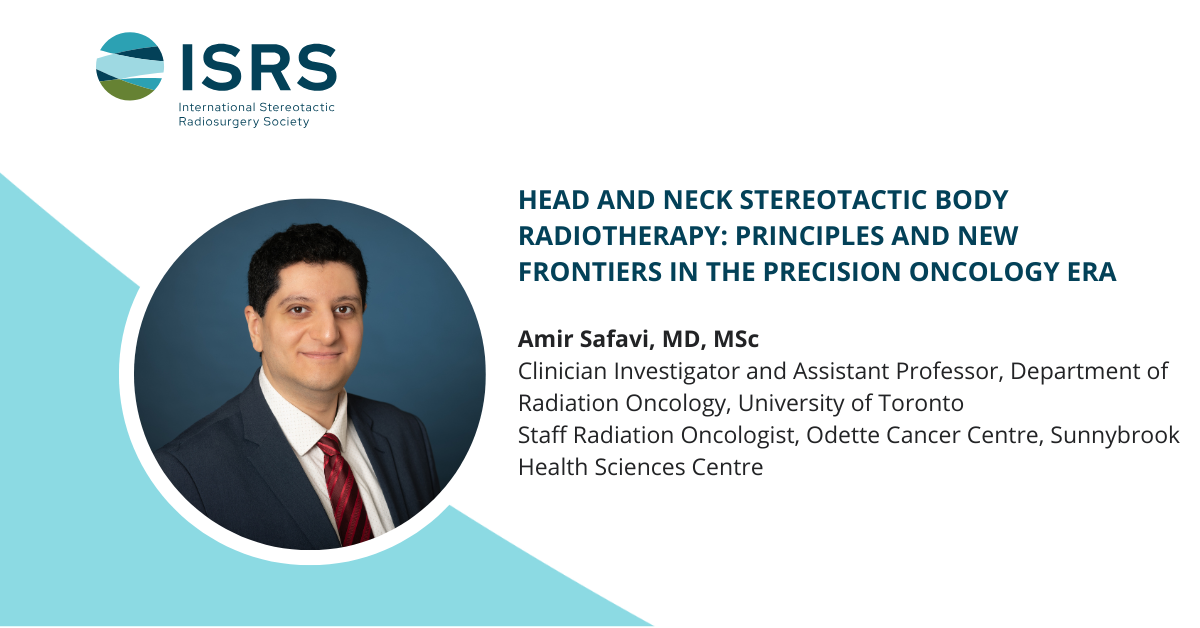 ISRS
International Stereotactic Radiosurgery Society

HEAD AND NECK STEREOTACTIC BODY RADIOTHERAPY: PRINCIPLES AND NEW FRONTIERS IN THE PRECISION ONCOLOGY ERA

Amir Safavi, MD, MSc
Clinician Investigator and Assistant Professor, Department of Radiation Oncology, University of Toronto
Staff Radiation Oncologist, Odette Cancer Centre, Sunnybrook Health Sciences Centre